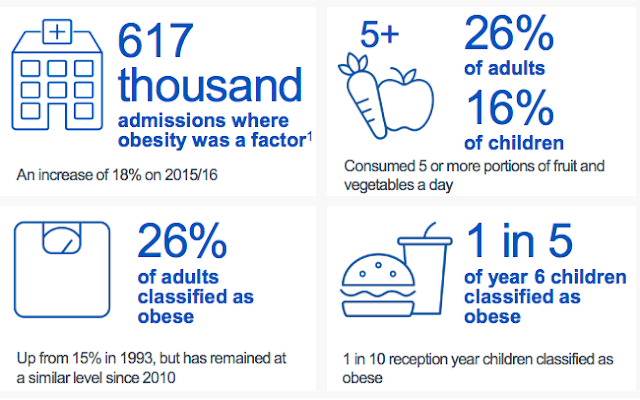 617 thousand

admissions where obesity was a factor$^1$

An increase of 18% on 2015/16

5+

26%

of adults

16%

of children

Consumed 5 or more portions of fruit and vegetables a day

26%

of adults classified as obese

Up from 15% in 1993, but has remained at a similar level since 2010

1 in 5

of year 6 children classified as obese

1 in 10 reception year children classified as obese